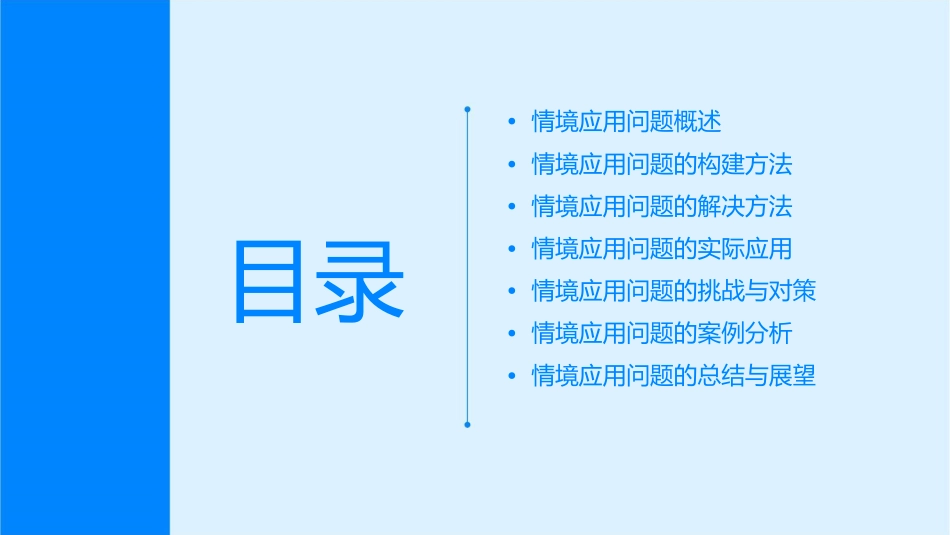 目录

• 情境应用问题概述
• 情境应用问题的构建方法
• 情境应用问题的解决方法
• 情境应用问题的实际应用
• 情境应用问题的挑战与对策
• 情境应用问题的案例分析
• 情境应用问题的总结与展望